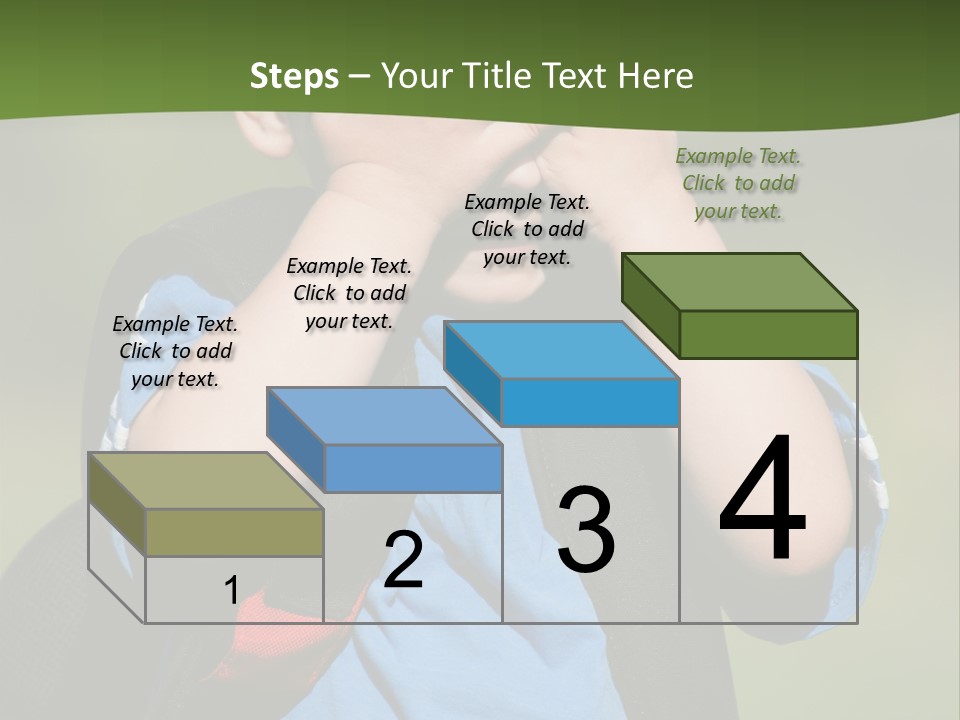 Steps – Your Title Text Here

Example Text. Click to add your text.

Example Text. Click to add your text.

Example Text. Click to add your text.

Example Text. Click to add your text.

1

2

3

4